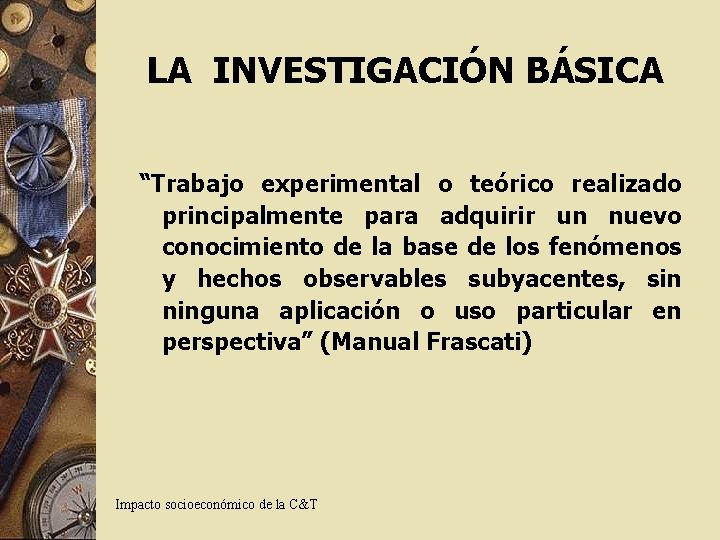 LA INVESTIGACIÓN BÁSICA

“Trabajo experimental o teórico realizado principalmente para adquirir un nuevo conocimiento de la base de los fenómenos y hechos observables subyacentes, sin ninguna aplicación o uso particular en perspectiva” (Manual Frascati)

Impacto socioeconómico de la C&T